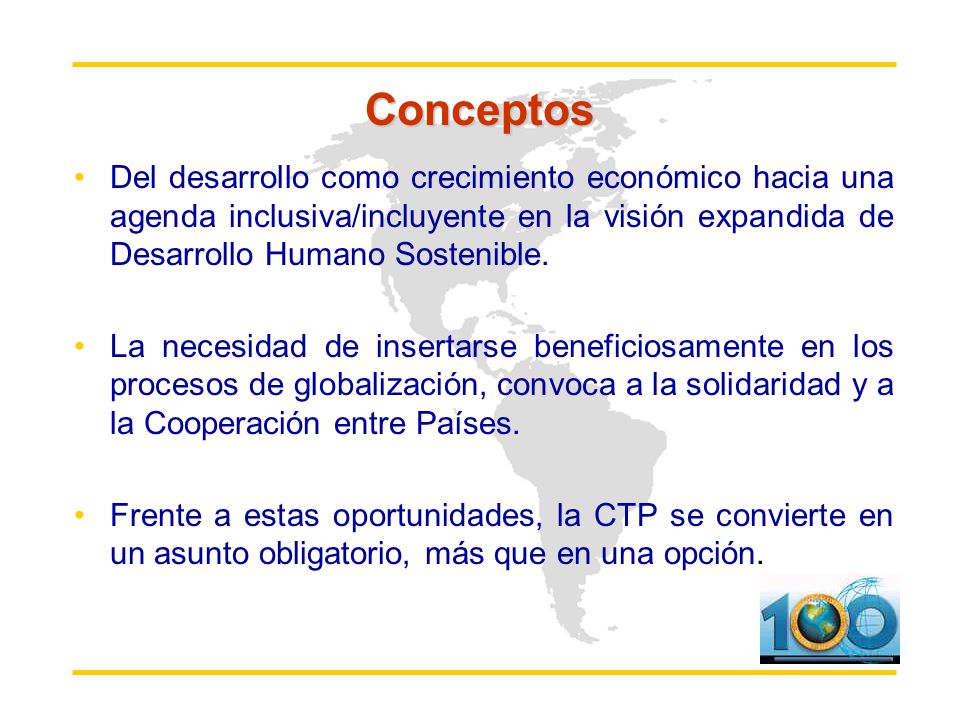 Conceptos

• Del desarrollo como crecimiento económico hacia una agenda inclusiva/incluyente en la visión expandida de Desarrollo Humano Sostenible.

• La necesidad de insertarse beneficiosamente en los procesos de globalización, convoca a la solidaridad y a la Cooperación entre Países.

• Frente a estas oportunidades, la CTP se convierte en un asunto obligatorio, más que en una opción.

100